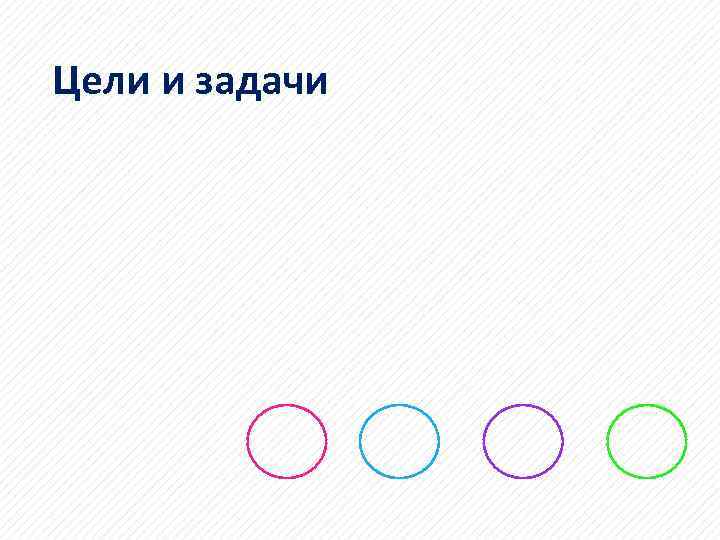 Цели и задачи